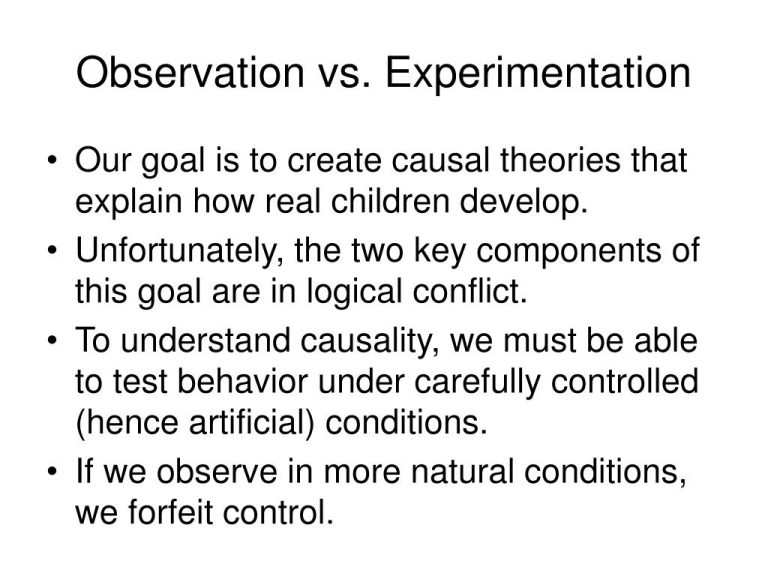 Observation vs. Experimentation

• Our goal is to create causal theories that explain how real children develop.

• Unfortunately, the two key components of this goal are in logical conflict.

• To understand causality, we must be able to test behavior under carefully controlled (hence artificial) conditions.

• If we observe in more natural conditions, we forfeit control.